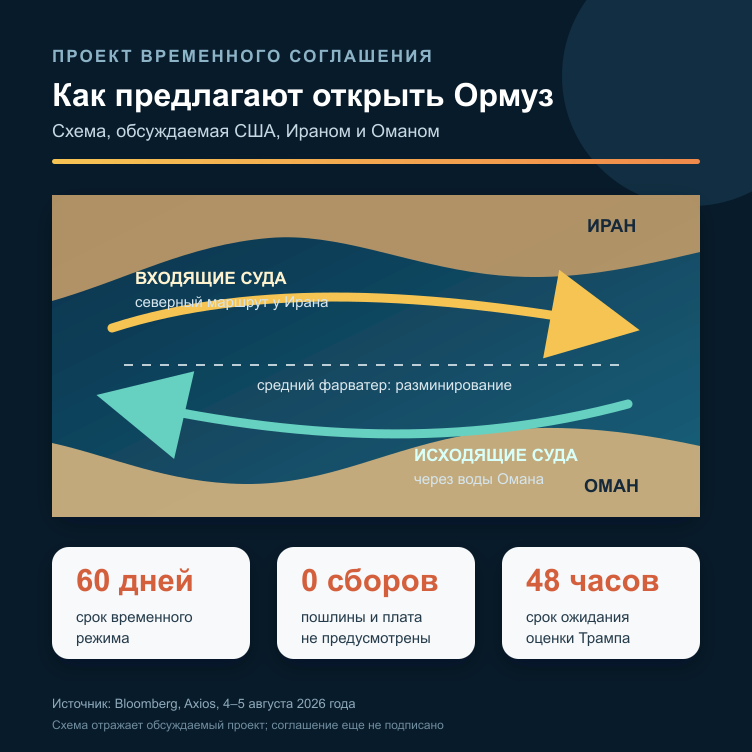 ПРОЕКТ ВРЕМЕННОГО СОГЛАШЕНИЯ

Как предлагают открыть Ормуз

Схема, обсуждаемая США, Ираном и Оманом

ИРАН

ВХОДЯЩИЕ СУДА
северный маршрут у Ирана

средний фарватер: разминирование

ИСХОДЯЩИЕ СУДА
через воды Омана

ОМАН

60 дней
срок временного режима

0 сборов
пошлины и плата не предусмотрены

48 часов
срок ожидания оценки Трампа

Источник: Bloomberg, Axios, 4–5 августа 2026 года

Схема отражает обсуждаемый проект; соглашение еще не подписано